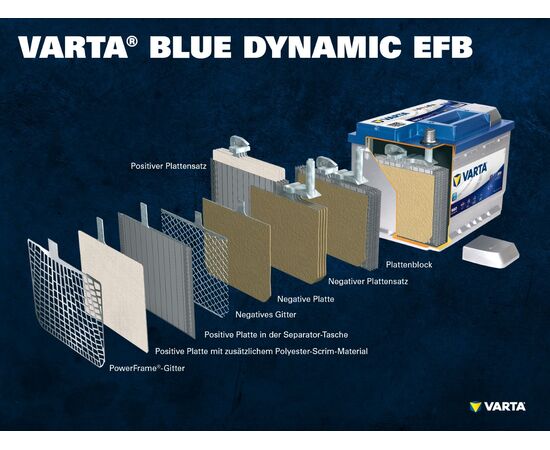 VARTA® BLUE DYNAMIC EFB

Positiver Plattensatz

VARTA

Plattenblock

Negativer Plattensatz

Negative Platte

Negatives Gitter

Positive Platte in der Separator-Tasche

Positive Platte mit zusätzlichem Polyester-Scrim-Material

PowerFrame®-Gitter

VARTA